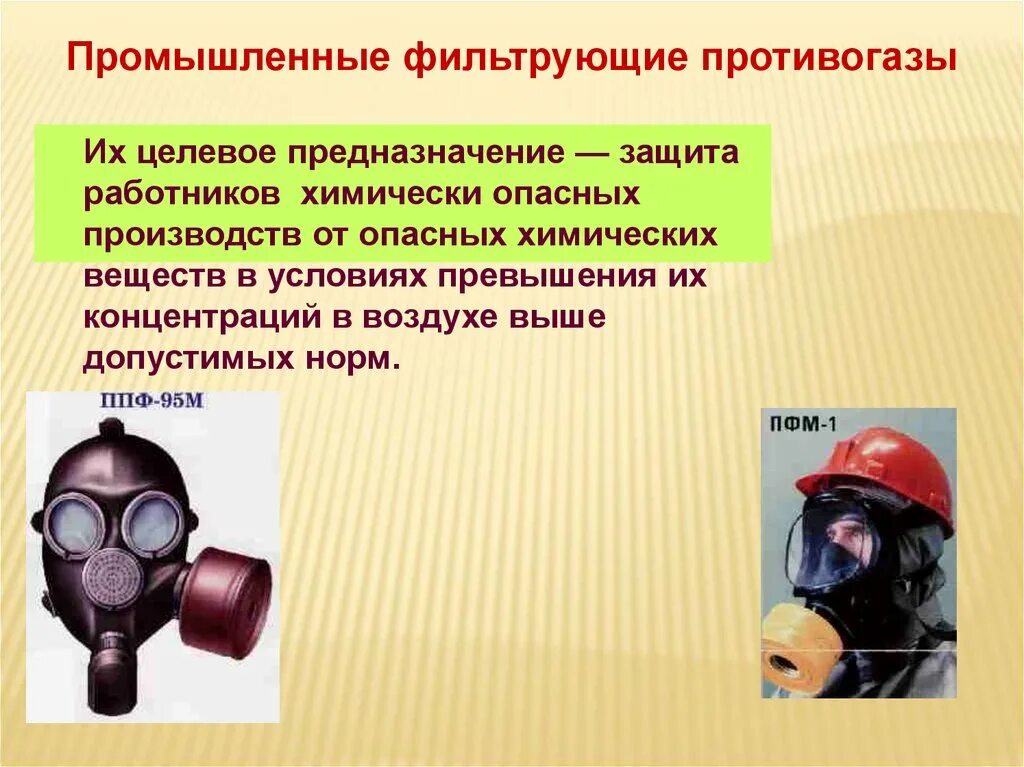 Промышленные фильтрующие противогазы

Их целевое предназначение — защита работников химически опасных производств от опасных химических веществ в условиях превышения их концентраций в воздухе выше допустимых норм.

ППФ-95М

ПФМ-1